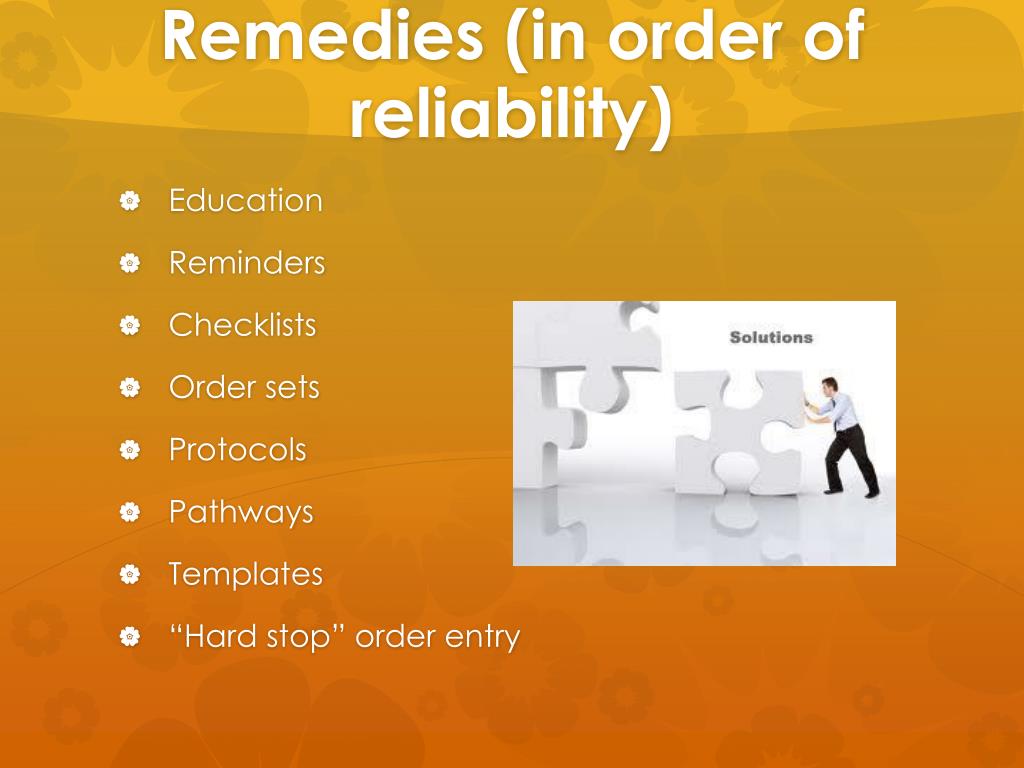 Remedies (in order of reliability)

Education

Reminders

Checklists

Order sets

Protocols

Pathways

Templates

“Hard stop” order entry

Solutions